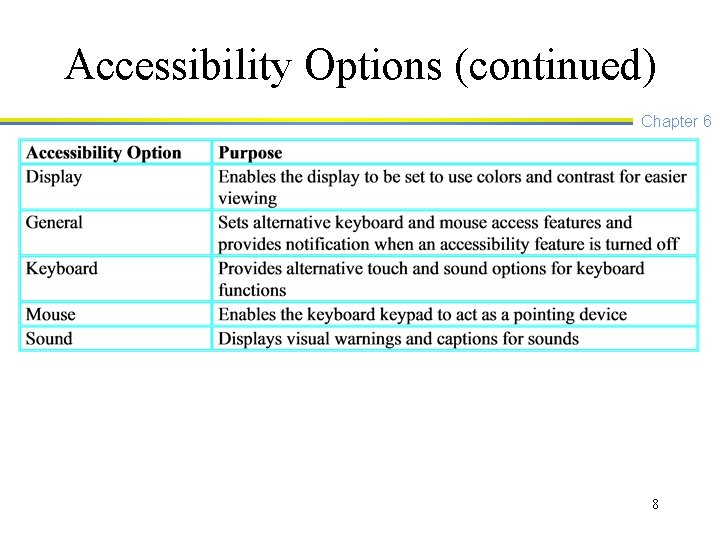 Accessibility Options (continued)

Chapter 6

| Accessibility Option | Purpose |
|---|---|
| Display | Enables the display to be set to use colors and contrast for easier viewing |
| General | Sets alternative keyboard and mouse access features and provides notification when an accessibility feature is turned off |
| Keyboard | Provides alternative touch and sound options for keyboard functions |
| Mouse | Enables the keyboard keypad to act as a pointing device |
| Sound | Displays visual warnings and captions for sounds |

8